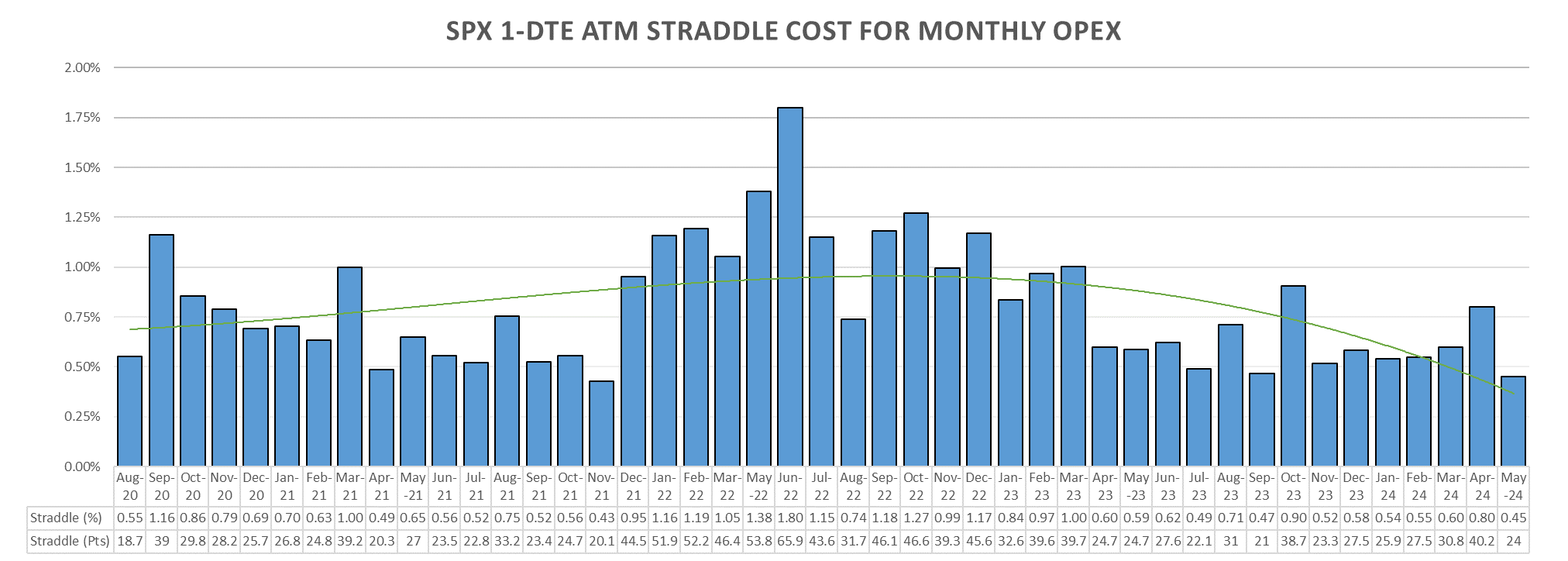 SPX 1-DTE ATM STRADDLE COST FOR MONTHLY OPEX

2.00%
1.75%
1.50%
1.25%
1.00%
0.75%
0.50%
0.25%
0.00%

| | Aug-20 | Sep-20 | Oct-20 | Nov-20 | Dec-20 | Jan-21 | Feb-21 | Mar-21 | Apr-21 | May-21 | Jun-21 | Jul-21 | Aug-21 | Sep-21 | Oct-21 | Nov-21 | Dec-21 | Jan-22 | Feb-22 | Mar-22 | May-22 | Jun-22 | Jul-22 | Aug-22 | Sep-22 | Oct-22 | Nov-22 | Dec-22 | Jan-23 | Feb-23 | Mar-23 | Apr-23 | May-23 | Jun-23 | Jul-23 | Aug-23 | Sep-23 | Oct-23 | Nov-23 | Dec-23 | Jan-24 | Feb-24 | Mar-24 | Apr-24 | May-24 |
|---|---|---|---|---|---|---|---|---|---|---|---|---|---|---|---|---|---|---|---|---|---|---|---|---|---|---|---|---|---|---|---|---|---|---|---|---|---|---|---|---|---|---|---|---|---|
| Straddle (%) | 0.55 | 1.16 | 0.86 | 0.79 | 0.69 | 0.70 | 0.63 | 1.00 | 0.49 | 0.65 | 0.56 | 0.52 | 0.75 | 0.52 | 0.56 | 0.43 | 0.95 | 1.16 | 1.19 | 1.05 | 1.38 | 1.80 | 1.15 | 0.74 | 1.18 | 1.27 | 0.99 | 1.17 | 0.84 | 0.97 | 1.00 | 0.60 | 0.59 | 0.62 | 0.49 | 0.71 | 0.47 | 0.90 | 0.52 | 0.58 | 0.54 | 0.55 | 0.60 | 0.80 | 0.45 |
| Straddle (Pts) | 18.7 | 39 | 29.8 | 28.2 | 25.7 | 26.8 | 24.8 | 39.2 | 20.3 | 27 | 23.5 | 22.8 | 33.2 | 23.4 | 24.7 | 20.1 | 44.5 | 51.9 | 52.2 | 46.4 | 53.8 | 65.9 | 43.6 | 31.7 | 46.1 | 46.6 | 39.3 | 45.6 | 32.6 | 39.6 | 39.7 | 24.7 | 24.7 | 27.6 | 22.1 | 31 | 21 | 38.7 | 23.3 | 27.5 | 25.9 | 27.5 | 30.8 | 40.2 | 24 |